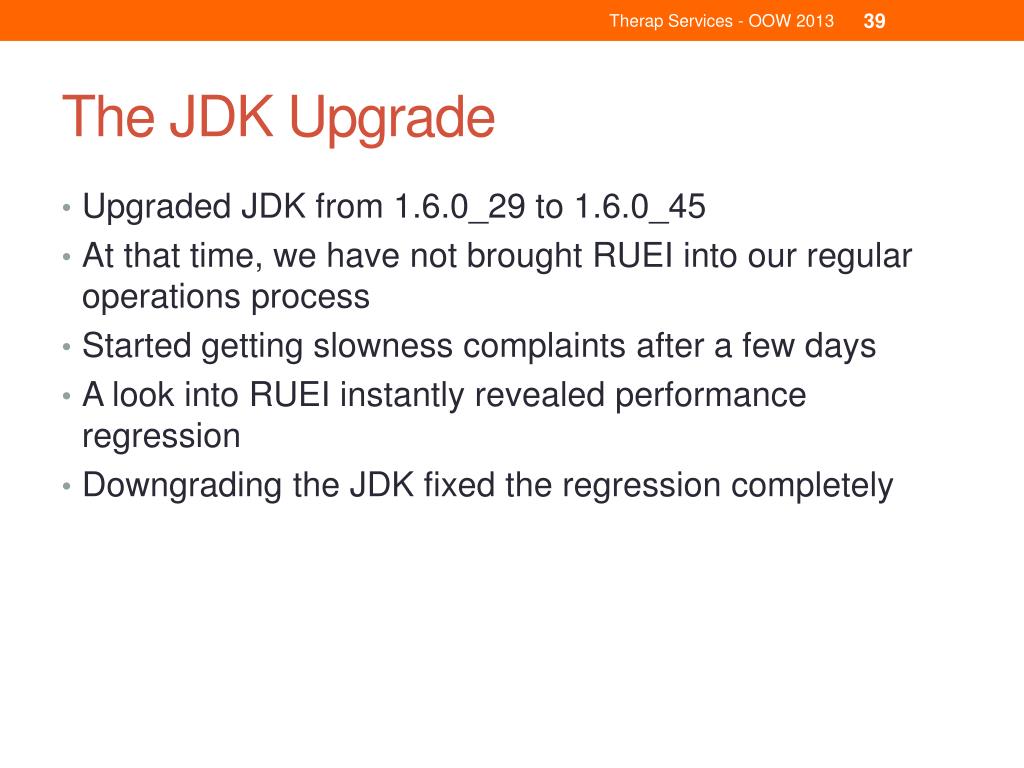 Therap Services - OOW 2013 39

The JDK Upgrade

• Upgraded JDK from 1.6.0_29 to 1.6.0_45
• At that time, we have not brought RUEI into our regular operations process
• Started getting slowness complaints after a few days
• A look into RUEI instantly revealed performance regression
• Downgrading the JDK fixed the regression completely